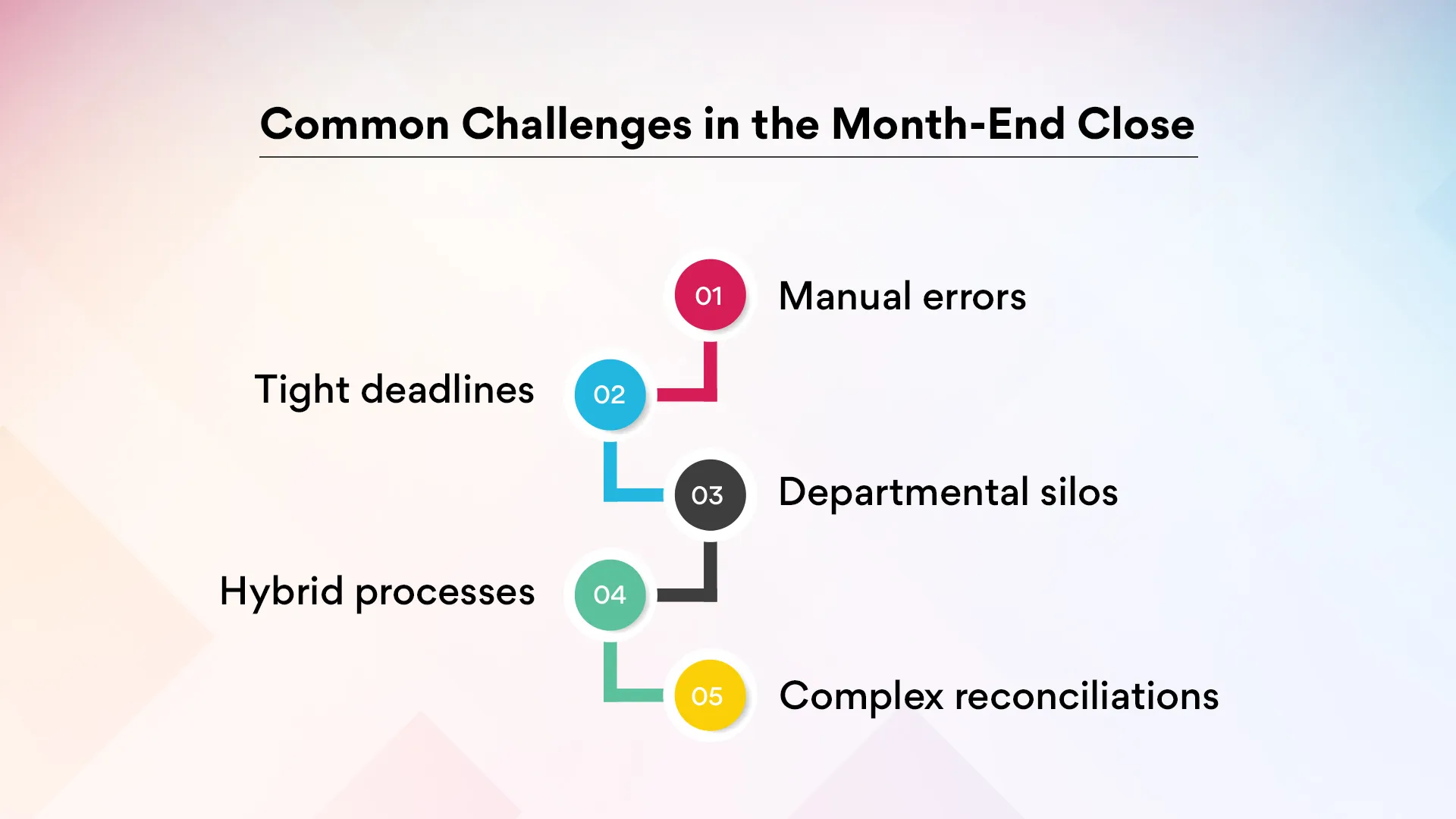 Common Challenges in the Month-End Close

01 Manual errors

Tight deadlines 02

03 Departmental silos

Hybrid processes 04

05 Complex reconciliations